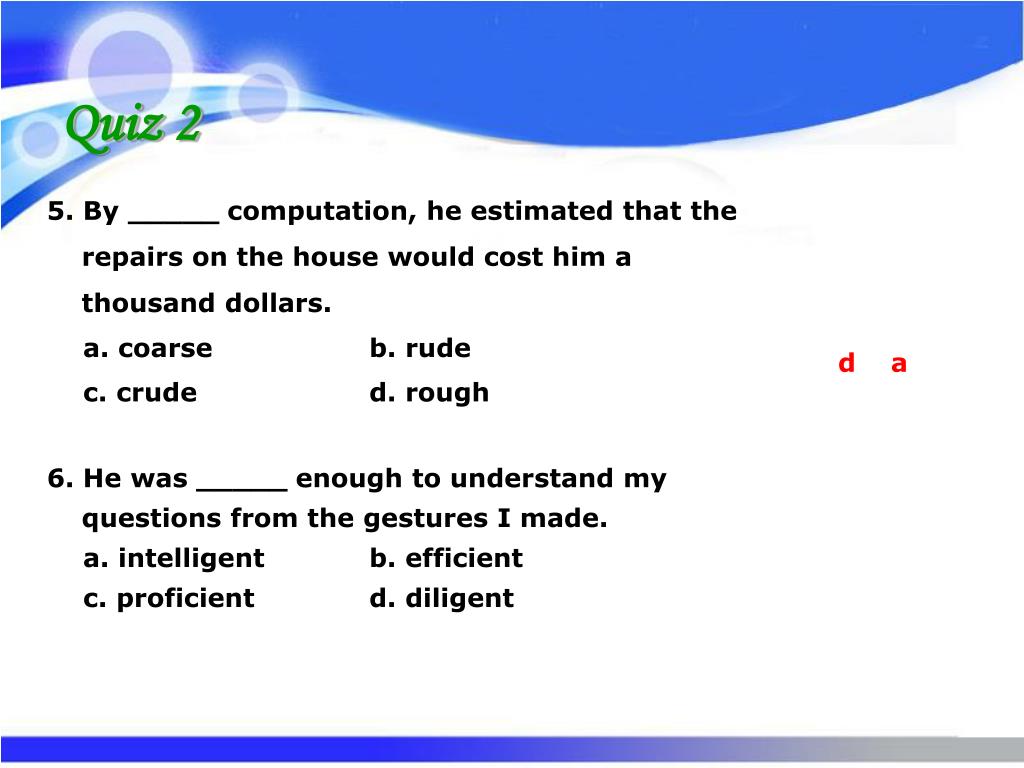 Quiz 2

5. By _____ computation, he estimated that the repairs on the house would cost him a thousand dollars.
a. coarse b. rude
c. crude d. rough

d a

6. He was _____ enough to understand my questions from the gestures I made.
a. intelligent b. efficient
c. proficient d. diligent